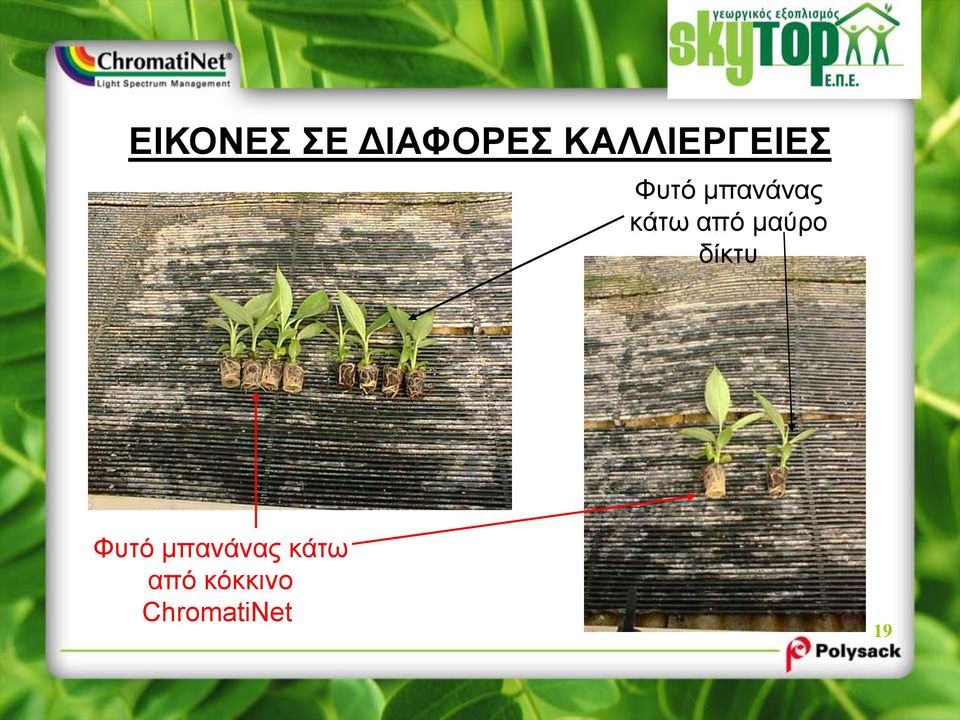 ChromatiNet®
Light Spectrum Management

γεωργικός εξοπλισμός
skyTOP
Ε.Π.Ε.

ΕΙΚΟΝΕΣ ΣΕ ΔΙΑΦΟΡΕΣ ΚΑΛΛΙΕΡΓΕΙΕΣ

Φυτό μπανάνας κάτω από μαύρο δίκτυ

Φυτό μπανάνας κάτω από κόκκινο ChromatiNet

19

Polysack